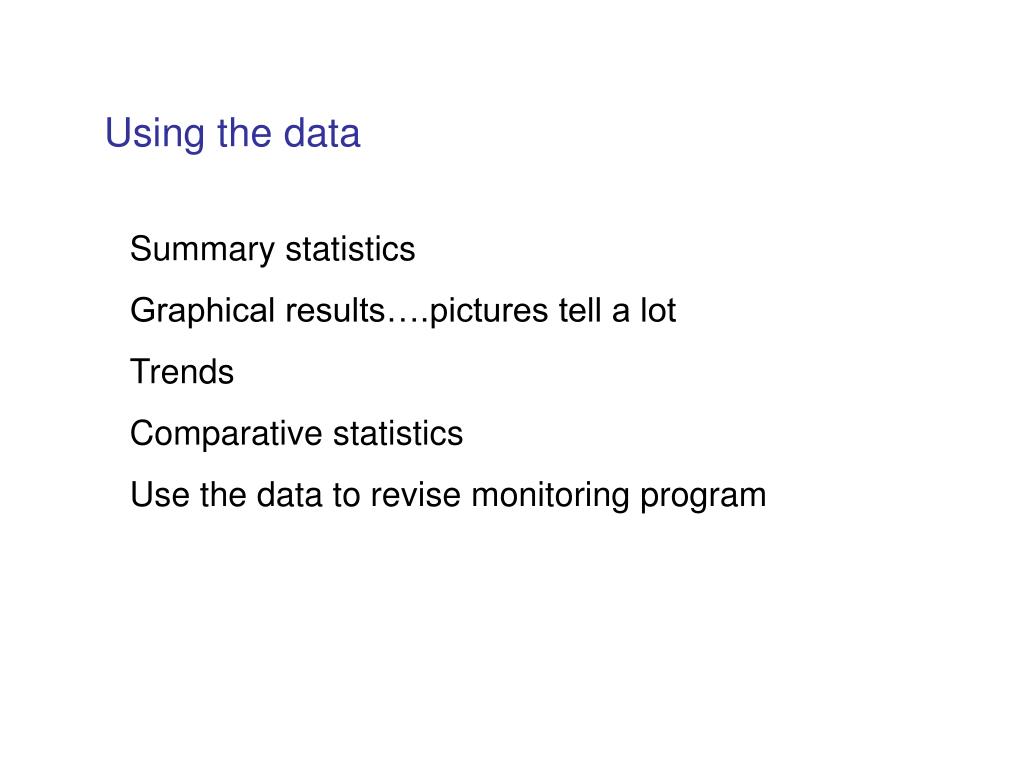 Using the data

Summary statistics

Graphical results….pictures tell a lot

Trends

Comparative statistics

Use the data to revise monitoring program